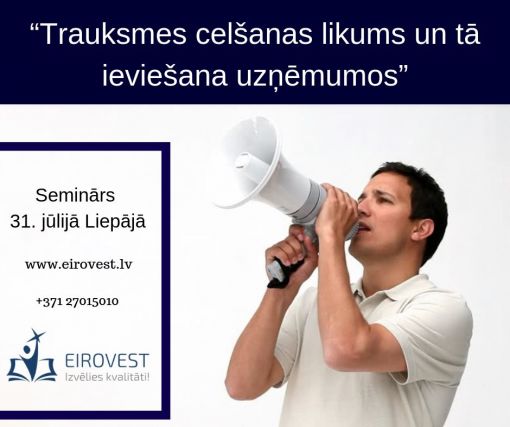 “Trauksmes celšanas likums un tā ieviešana uzņēmumos”

Seminārs
31. jūlijā Liepājā

www.eirovest.lv

+371 27015010

EIROVEST
Izvēlies kvalitāti!